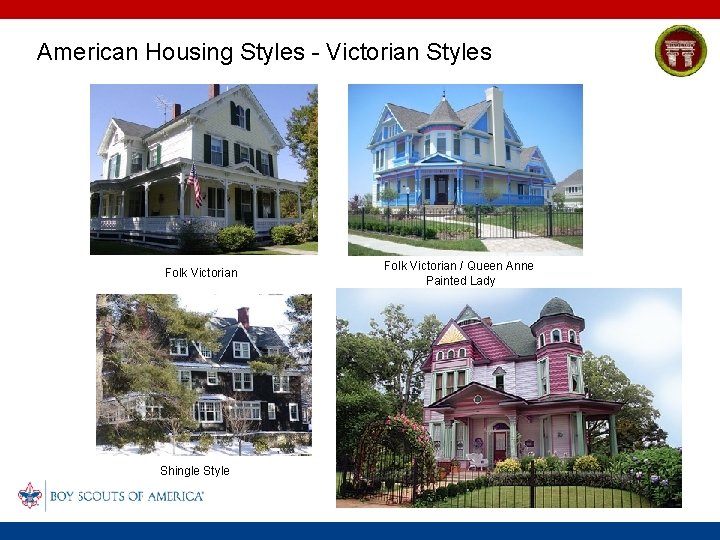 American Housing Styles - Victorian Styles

Folk Victorian

Folk Victorian / Queen Anne
Painted Lady

Shingle Style

BOY SCOUTS OF AMERICA